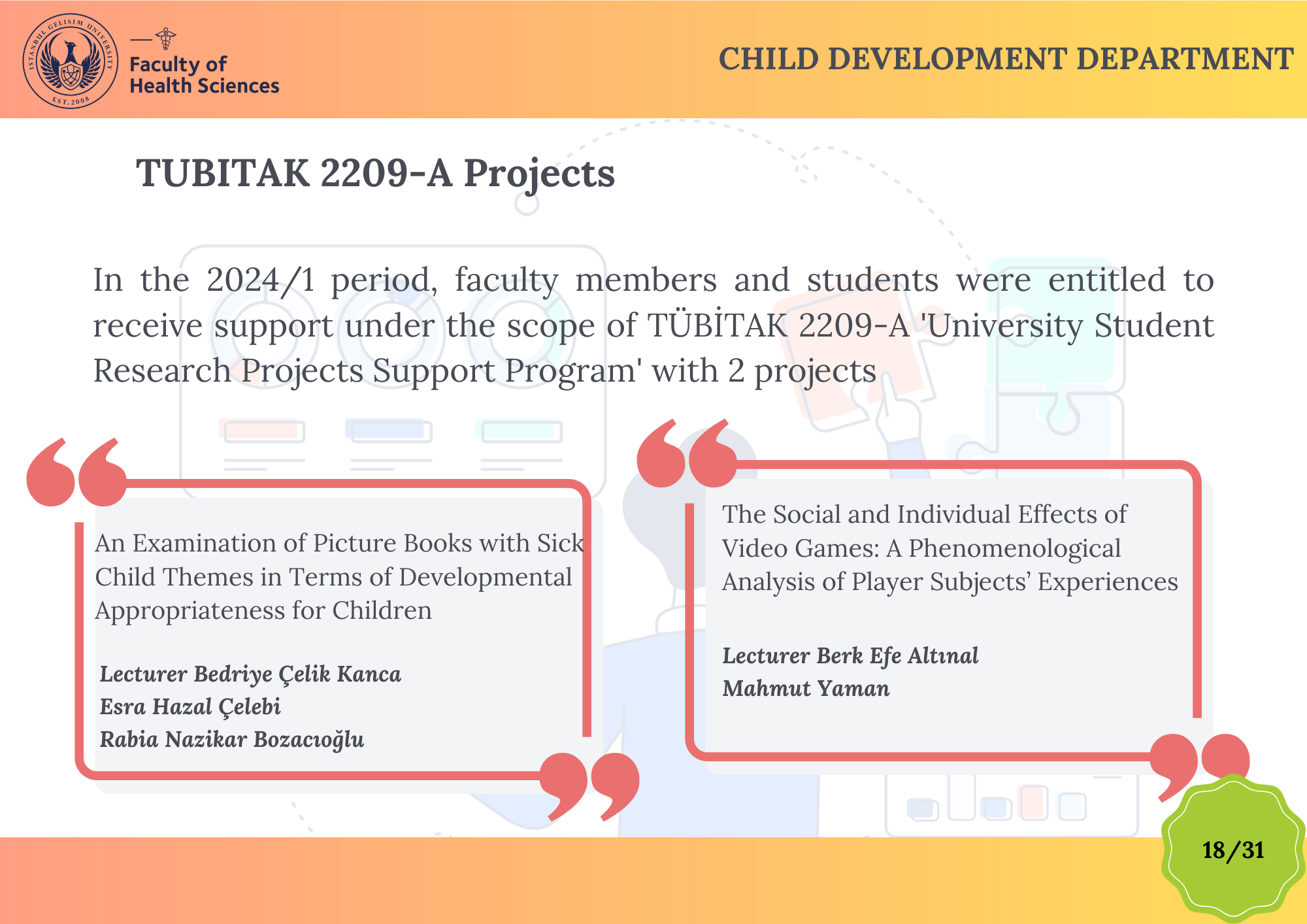 ISTANBUL GELISIM UNIVERSITY
EST. 2008

Faculty of
Health Sciences

CHILD DEVELOPMENT DEPARTMENT

TUBITAK 2209-A Projects

In the 2024/1 period, faculty members and students were entitled to receive support under the scope of TÜBİTAK 2209-A 'University Student Research Projects Support Program' with 2 projects

An Examination of Picture Books with Sick Child Themes in Terms of Developmental Appropriateness for Children

Lecturer Bedriye Çelik Kanca
Esra Hazal Çelebi
Rabia Nazikar Bozacıoğlu

The Social and Individual Effects of Video Games: A Phenomenological Analysis of Player Subjects' Experiences

Lecturer Berk Efe Altınal
Mahmut Yaman

18/31